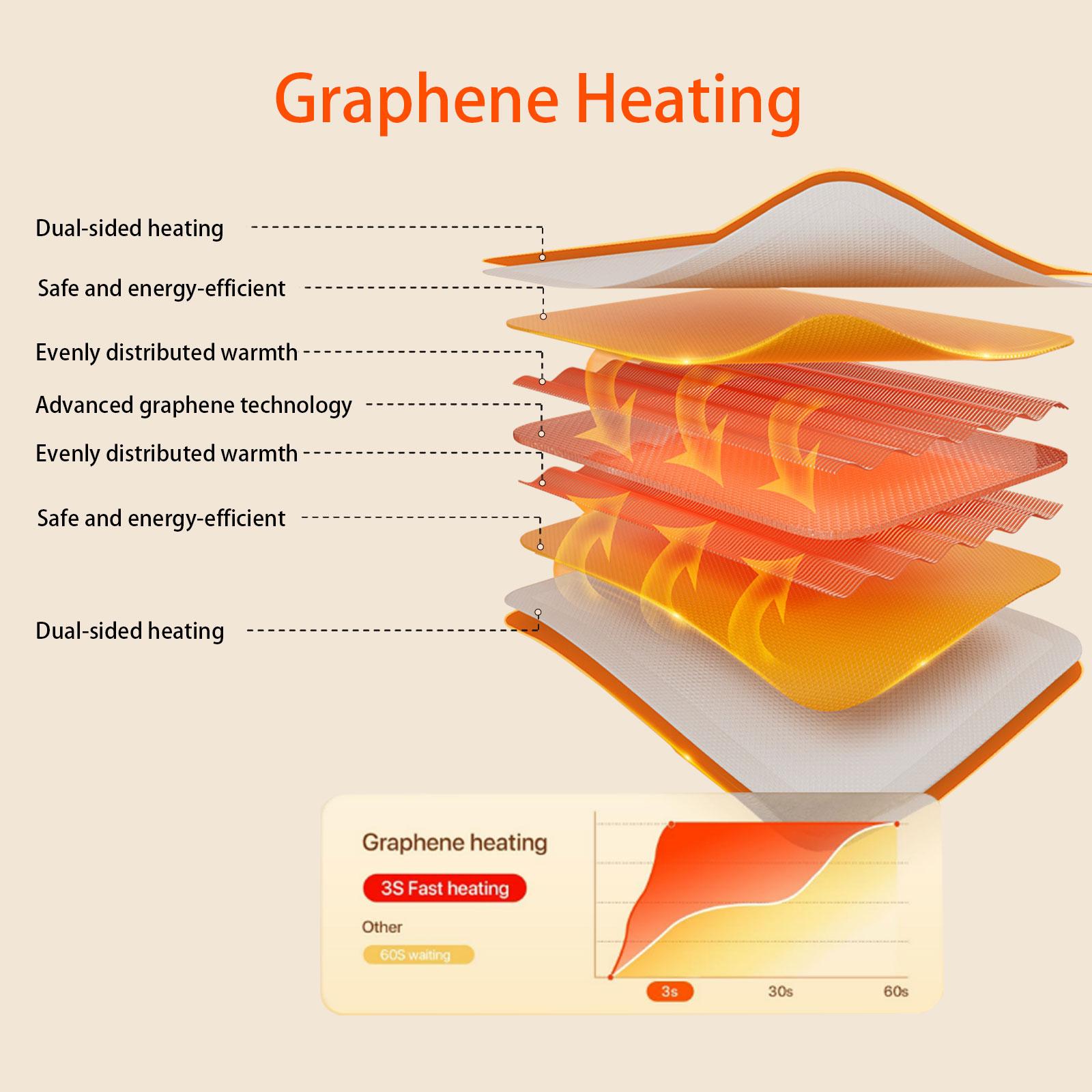 Graphene Heating

Dual-sided heating

Safe and energy-efficient

Evenly distributed warmth

Advanced graphene technology

Evenly distributed warmth

Safe and energy-efficient

Dual-sided heating

Graphene heating

3S Fast heating

Other

60S waiting

3s

30s

60s